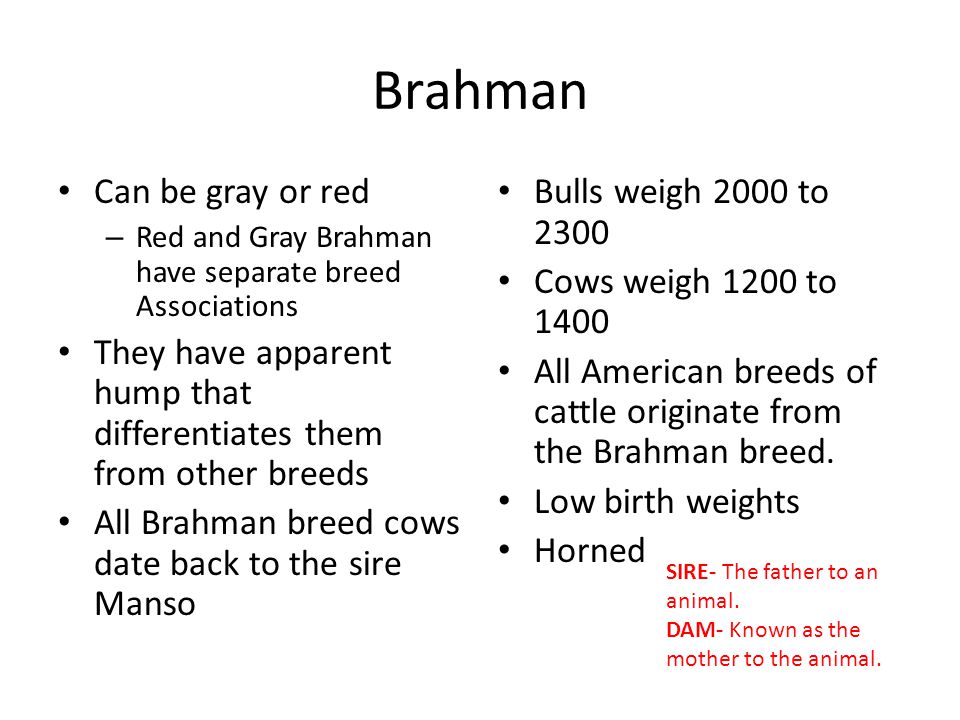 Brahman

• Can be gray or red
  – Red and Gray Brahman have separate breed Associations
• They have apparent hump that differentiates them from other breeds
• All Brahman breed cows date back to the sire Manso

• Bulls weigh 2000 to 2300
• Cows weigh 1200 to 1400
• All American breeds of cattle originate from the Brahman breed.
• Low birth weights
• Horned

SIRE- The father to an animal.
DAM- Known as the mother to the animal.